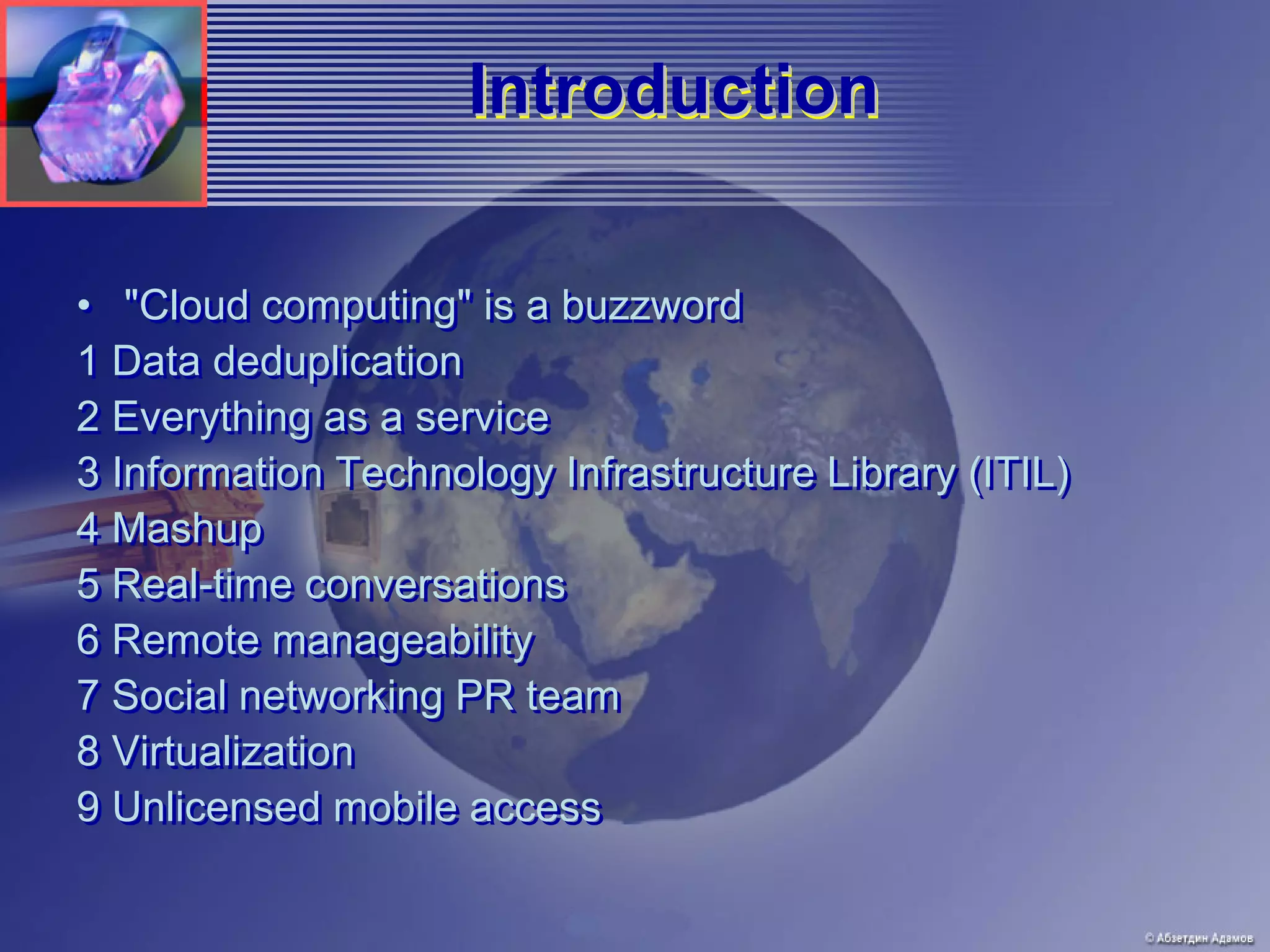 Introduction

• "Cloud computing" is a buzzword
1 Data deduplication
2 Everything as a service
3 Information Technology Infrastructure Library (ITIL)
4 Mashup
5 Real-time conversations
6 Remote manageability
7 Social networking PR team
8 Virtualization
9 Unlicensed mobile access

© Абзетдин Адамов